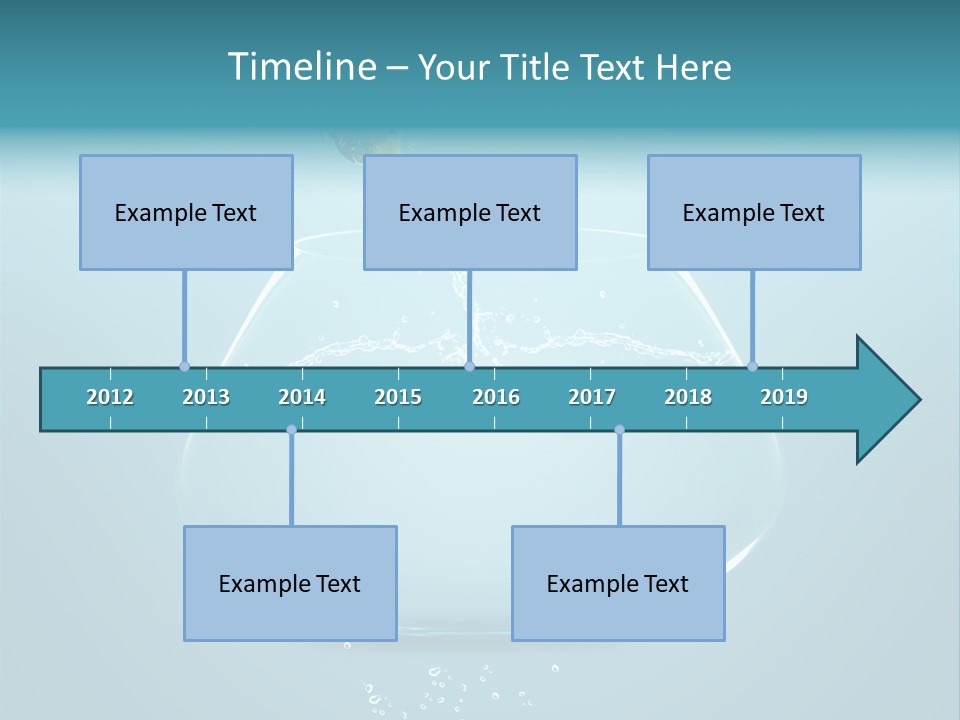 Timeline – Your Title Text Here

Example Text

Example Text

Example Text

2012 2013 2014 2015 2016 2017 2018 2019

Example Text

Example Text